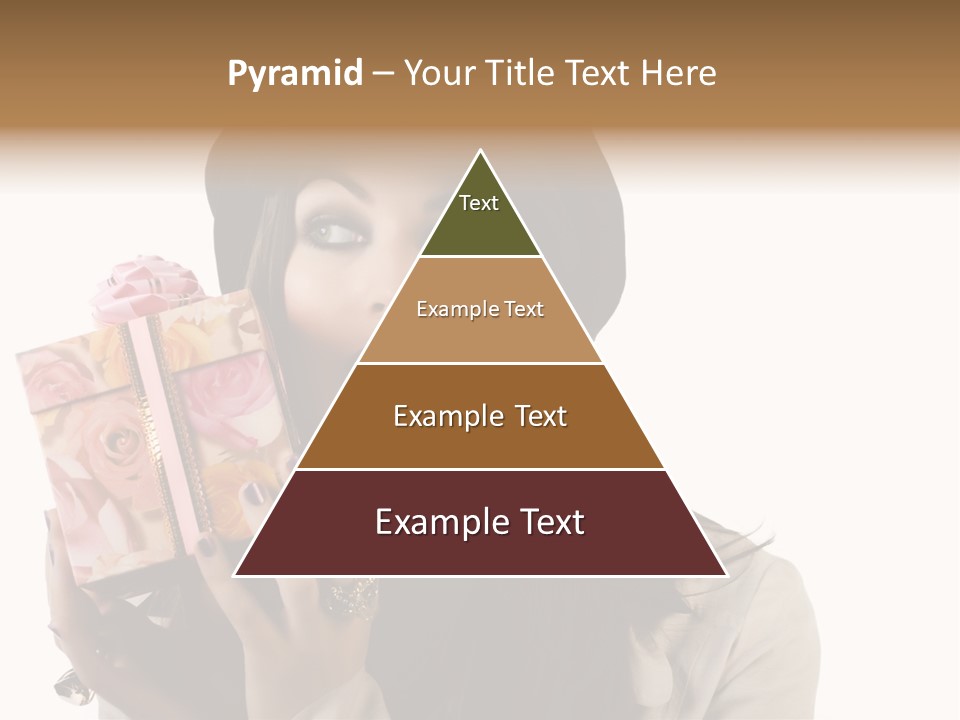 Pyramid – Your Title Text Here

Text

Example Text

Example Text

Example Text